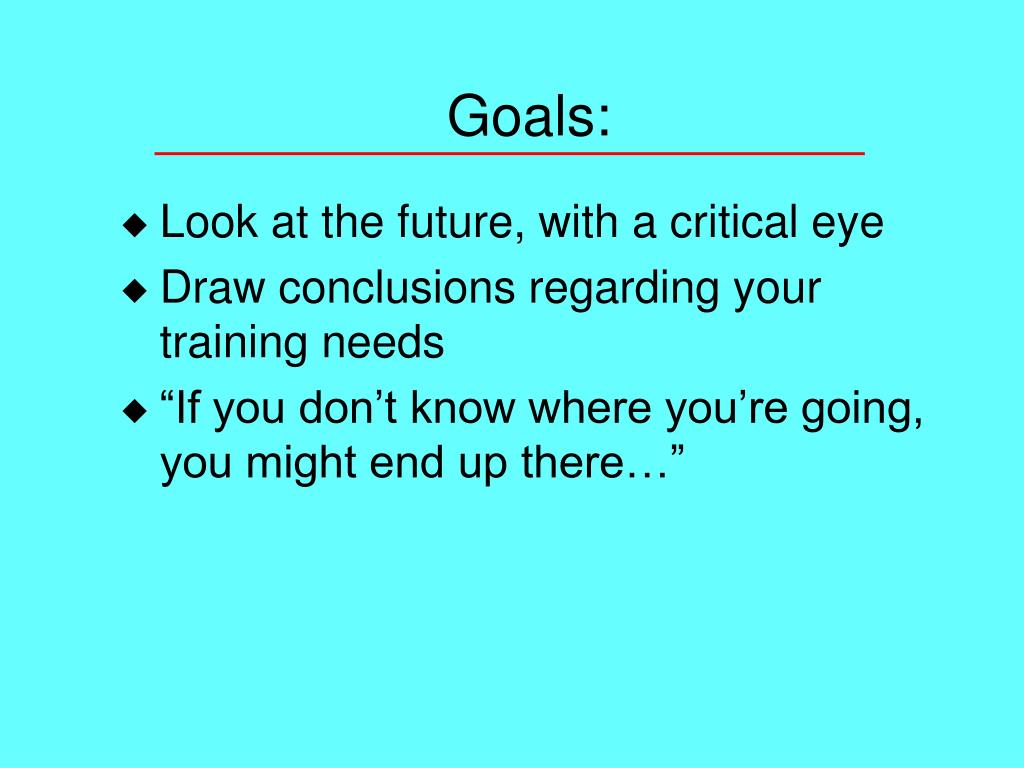 Goals:

◆ Look at the future, with a critical eye
◆ Draw conclusions regarding your training needs
◆ “If you don’t know where you’re going, you might end up there…”